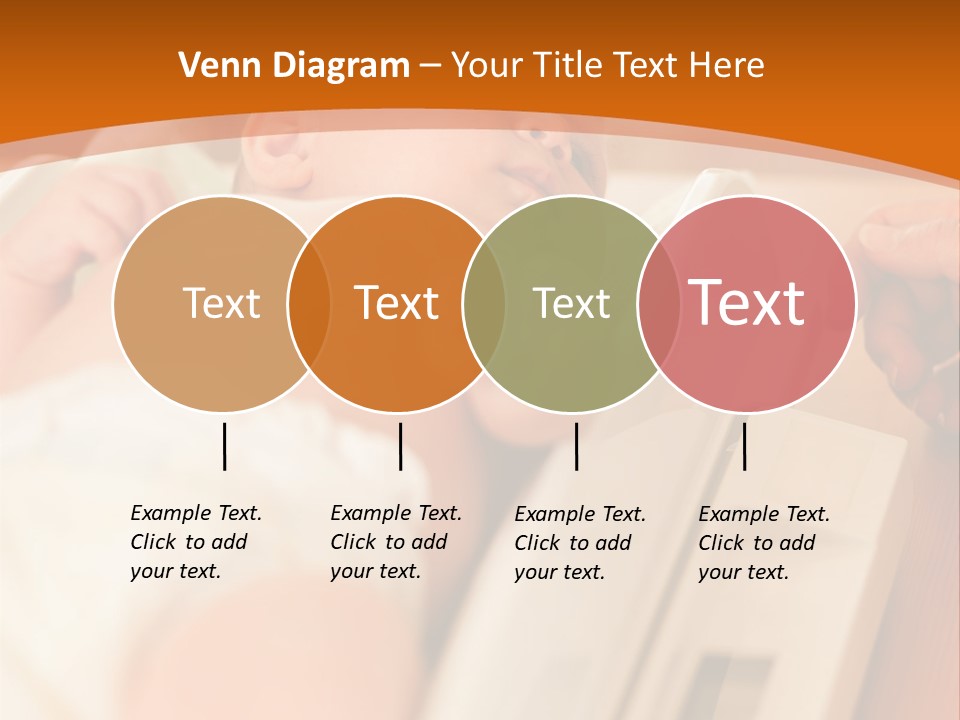 Venn Diagram – Your Title Text Here

Text

Text

Text

Text

Example Text. Click to add your text.

Example Text. Click to add your text.

Example Text. Click to add your text.

Example Text. Click to add your text.